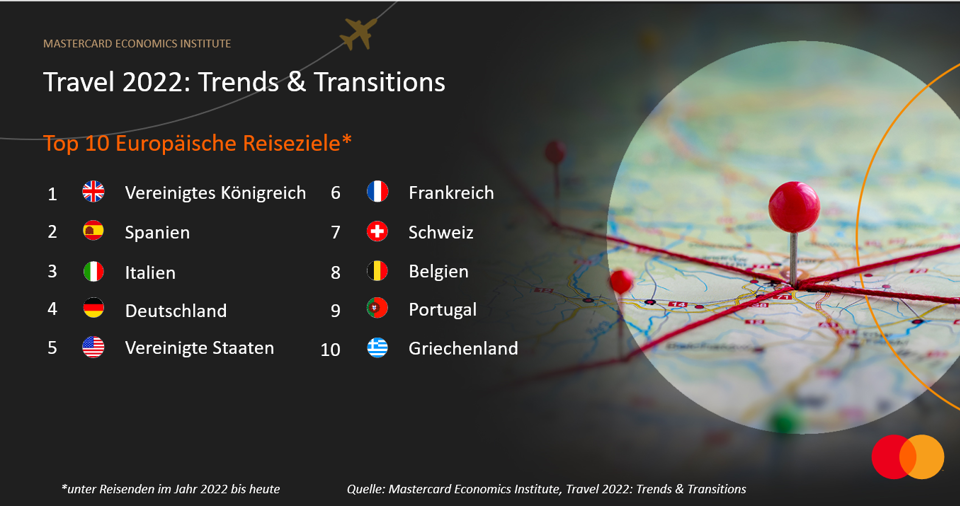 MASTERCARD ECONOMICS INSTITUTE

Travel 2022: Trends & Transitions

Top 10 Europäische Reiseziele*

1 Vereinigtes Königreich
2 Spanien
3 Italien
4 Deutschland
5 Vereinigte Staaten

6 Frankreich
7 Schweiz
8 Belgien
9 Portugal
10 Griechenland

*unter Reisenden im Jahr 2022 bis heute

Quelle: Mastercard Economics Institute, Travel 2022: Trends & Transitions